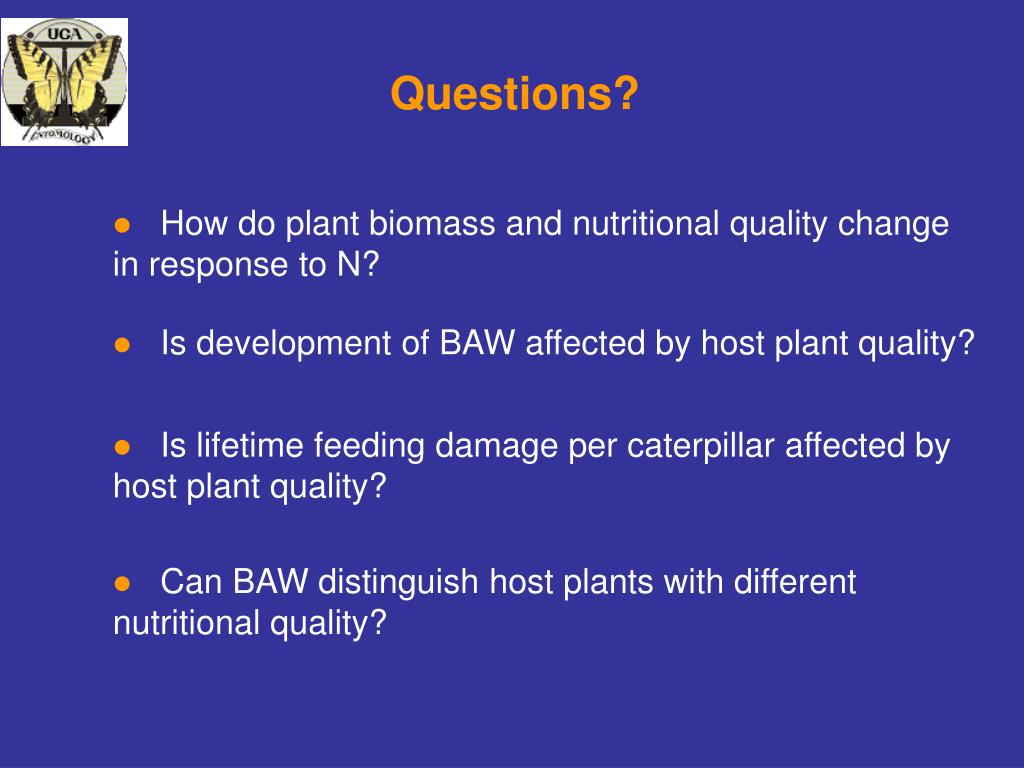 UGA
ENTOMOLOGY

Questions?

● How do plant biomass and nutritional quality change in response to N?

● Is development of BAW affected by host plant quality?

● Is lifetime feeding damage per caterpillar affected by host plant quality?

● Can BAW distinguish host plants with different nutritional quality?